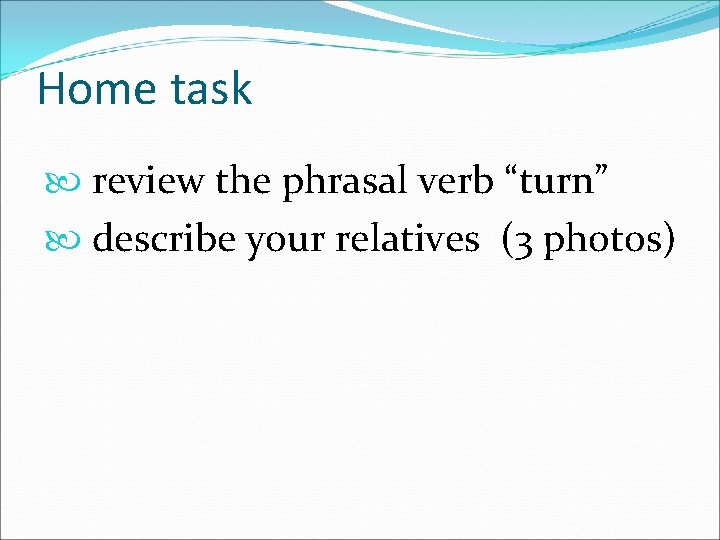 Home task

review the phrasal verb “turn”
describe your relatives (3 photos)